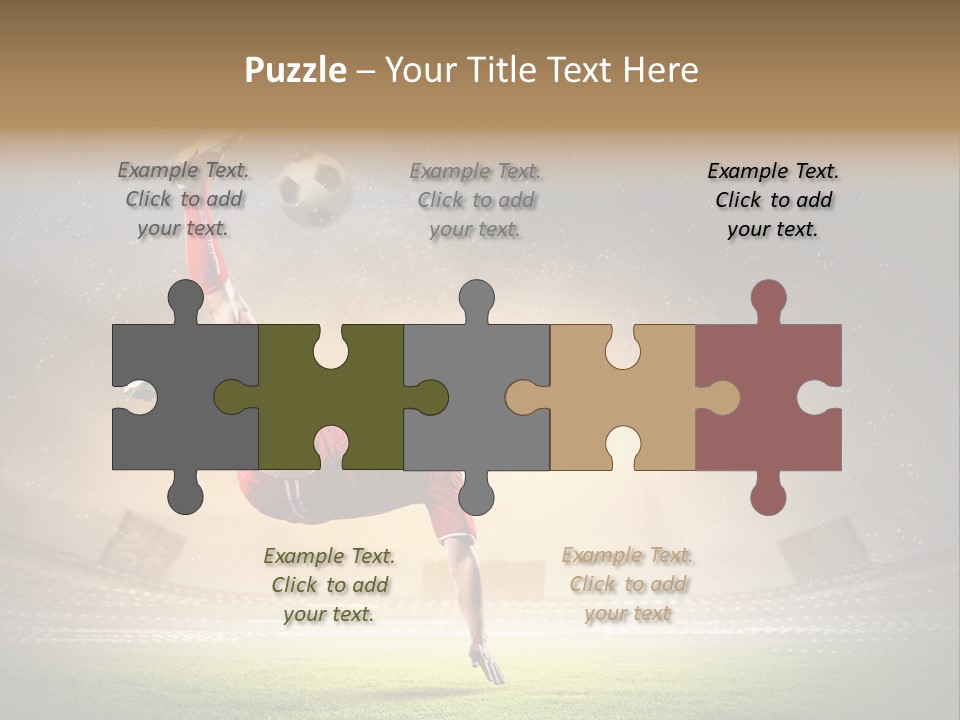 Puzzle – Your Title Text Here

Example Text. Click to add your text.

Example Text. Click to add your text.

Example Text. Click to add your text.

Example Text. Click to add your text.

Example Text. Click to add your text